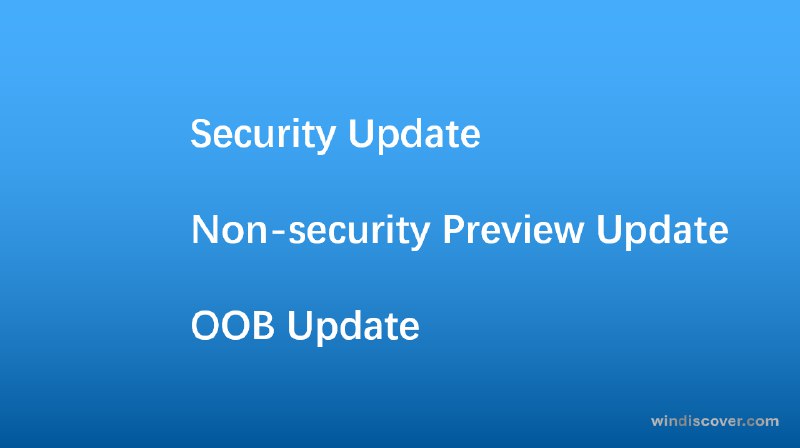 Security Update

Non-security Preview Update

OOB Update

windiscover.com